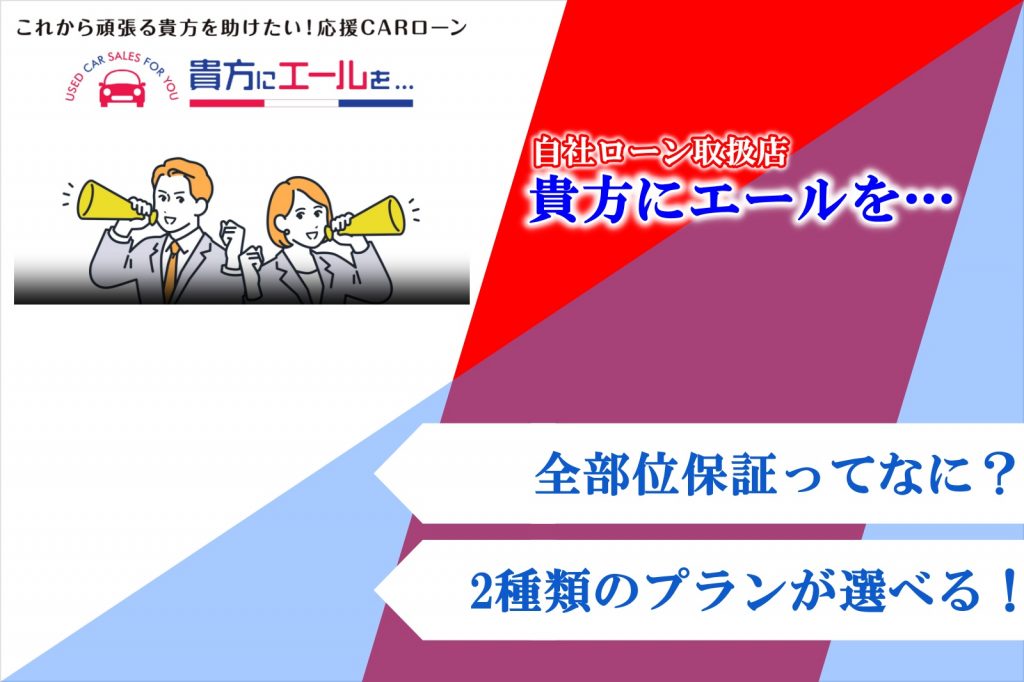 これから頑張る貴方を助けたい！応援CARローン

USED CAR SALES FOR YOU

貴方にエールを…

自社ローン取扱店
貴方にエールを…

全部位保証ってなに？

2種類のプランが選べる！